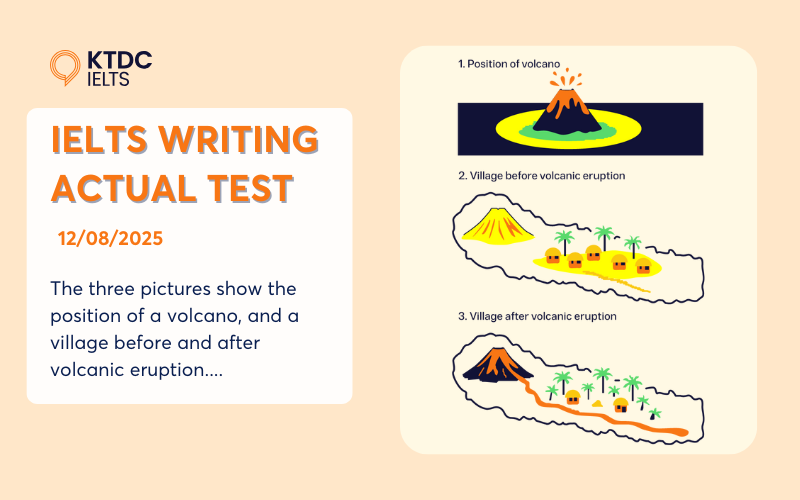 KTDC IELTS

IELTS WRITING ACTUAL TEST

12/08/2025

The three pictures show the position of a volcano, and a village before and after volcanic eruption....

1. Position of volcano

2. Village before volcanic eruption

3. Village after volcanic eruption